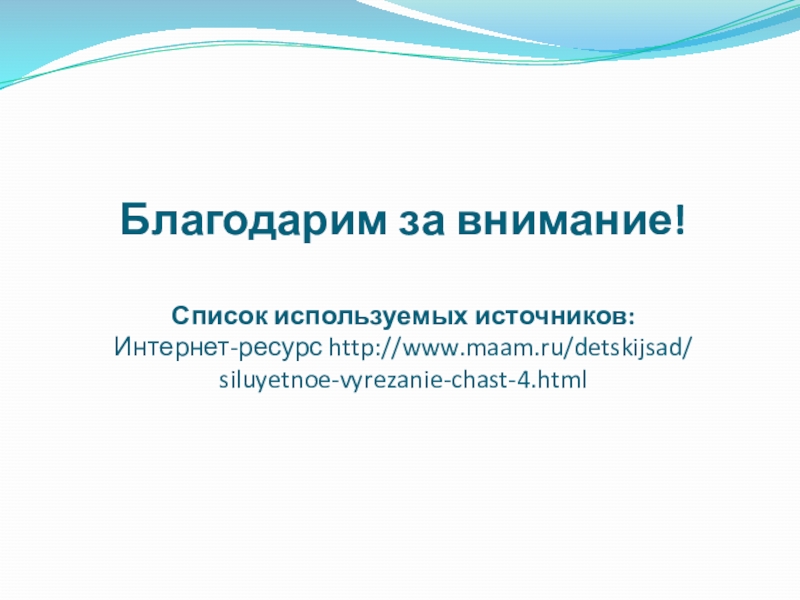 Благодарим за внимание!

Список используемых источников:
Интернет-ресурс http://www.maam.ru/detskijsad/siluyetnoe-vyrezanie-chast-4.html